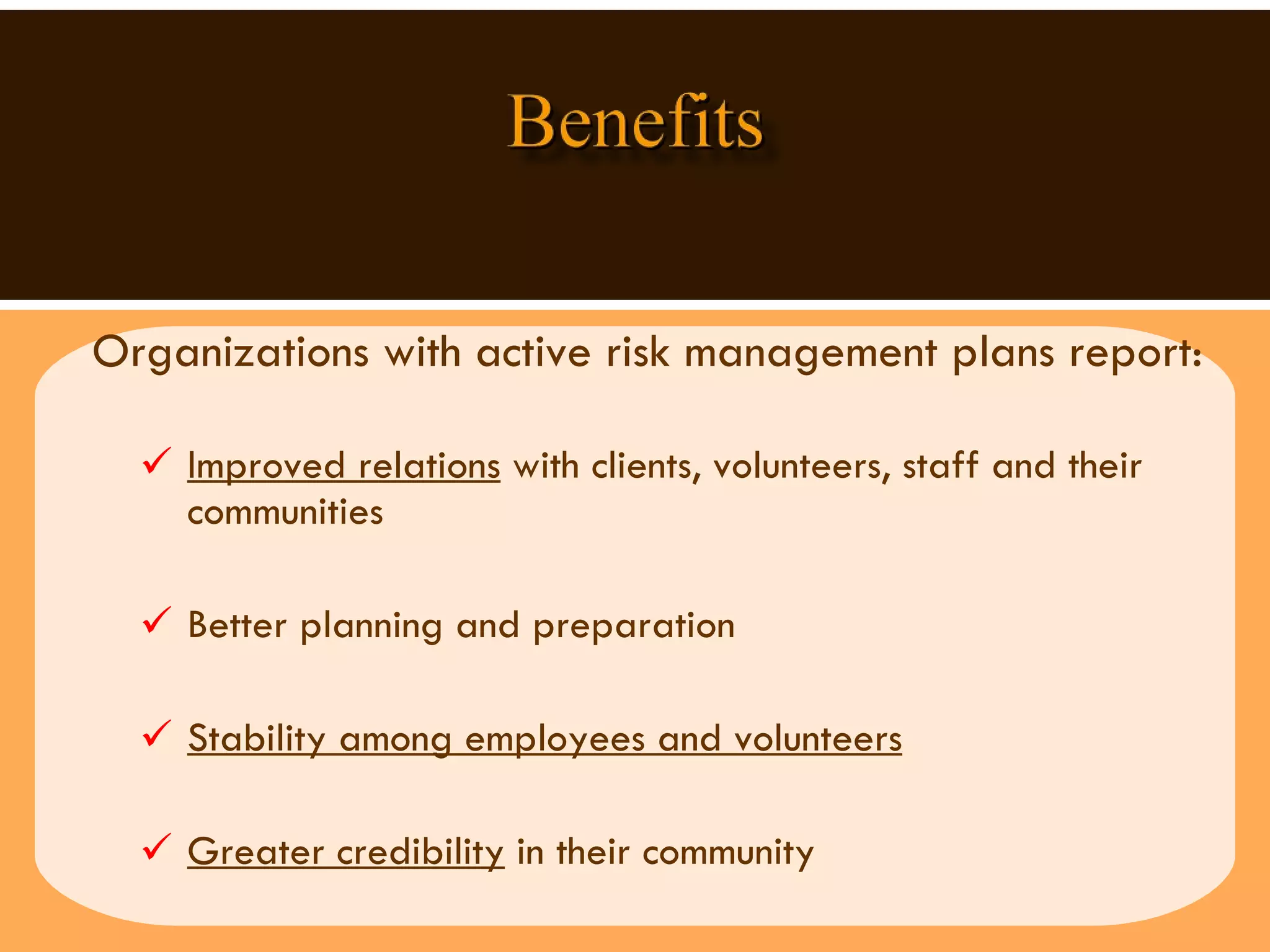 Benefits

Organizations with active risk management plans report:

✓ Improved relations with clients, volunteers, staff and their communities

✓ Better planning and preparation

✓ Stability among employees and volunteers

✓ Greater credibility in their community